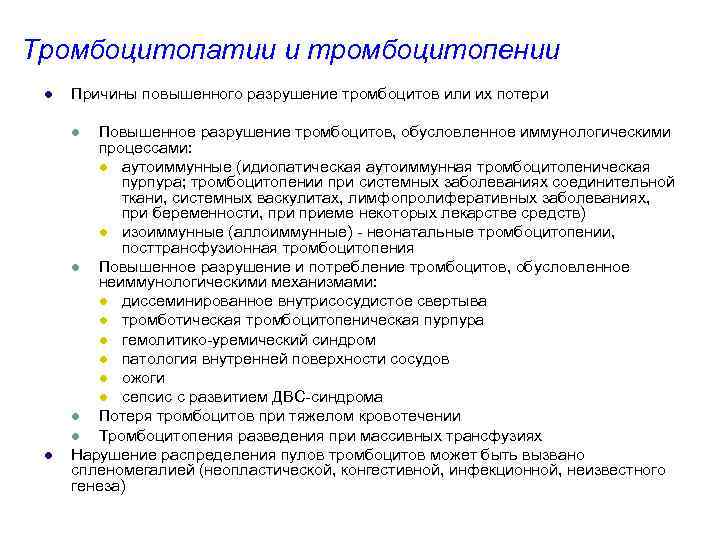 Тромбоцитопатии и тромбоцитопении

- Причины повышенного разрушение тромбоцитов или их потери
  - Повышенное разрушение тромбоцитов, обусловленное иммунологическими процессами:
    - аутоиммунные (идиопатическая аутоиммунная тромбоцитопеническая пурпура; тромбоцитопении при системных заболеваниях соединительной ткани, системных васкулитах, лимфопролиферативных заболеваниях, при беременности, при приеме некоторых лекарстве средств)
    - изоиммунные (аллоиммунные) - неонатальные тромбоцитопении, посттрансфузионная тромбоцитопения
  - Повышенное разрушение и потребление тромбоцитов, обусловленное неиммунологическими механизмами:
    - диссеминированное внутрисосудистое свертыва
    - тромботическая тромбоцитопеническая пурпура
    - гемолитико-уремический синдром
    - патология внутренней поверхности сосудов
    - ожоги
    - сепсис с развитием ДВС-синдрома
  - Потеря тромбоцитов при тяжелом кровотечении
  - Тромбоцитопения разведения при массивных трансфузиях
- Нарушение распределения пулов тромбоцитов может быть вызвано спленомегалией (неопластической, конгестивной, инфекционной, неизвестного генеза)